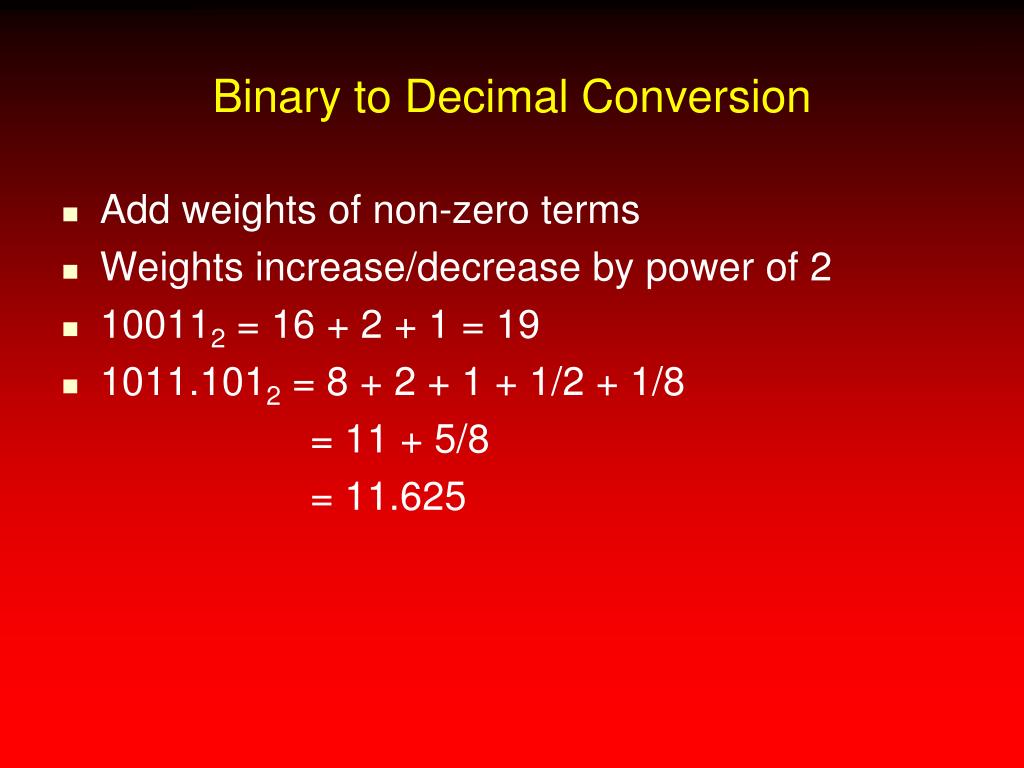 Binary to Decimal Conversion

- Add weights of non-zero terms
- Weights increase/decrease by power of 2
- $10011_2 = 16 + 2 + 1 = 19$
- $1011.101_2 = 8 + 2 + 1 + 1/2 + 1/8$

$= 11 + 5/8$

$= 11.625$